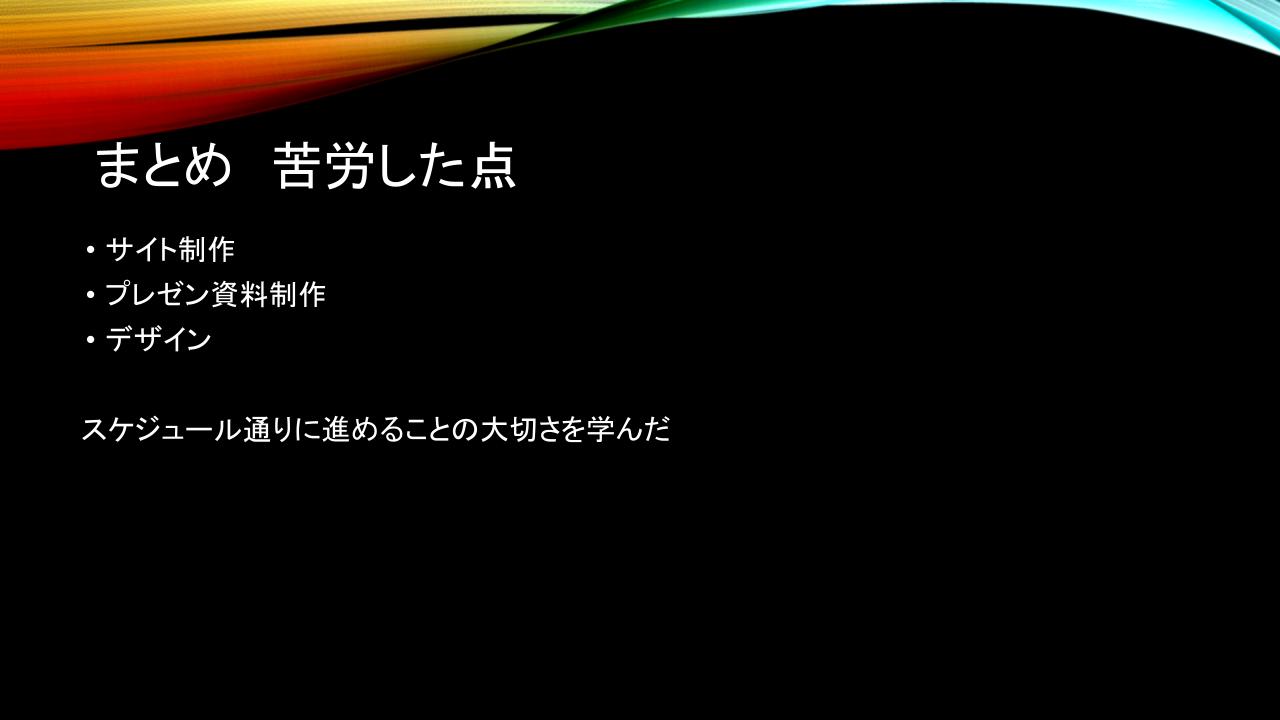 まとめ　苦労した点

• サイト制作
• プレゼン資料制作
• デザイン

スケジュール通りに進めることの大切さを学んだ